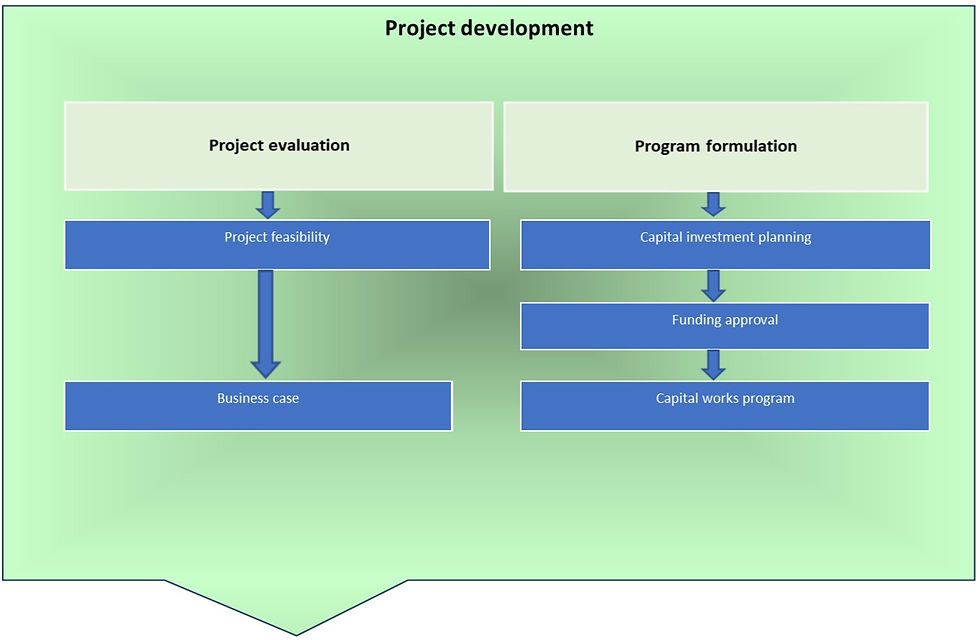 Project development

Project evaluation

Project feasibility

Business case

Program formulation

Capital investment planning

Funding approval

Capital works program